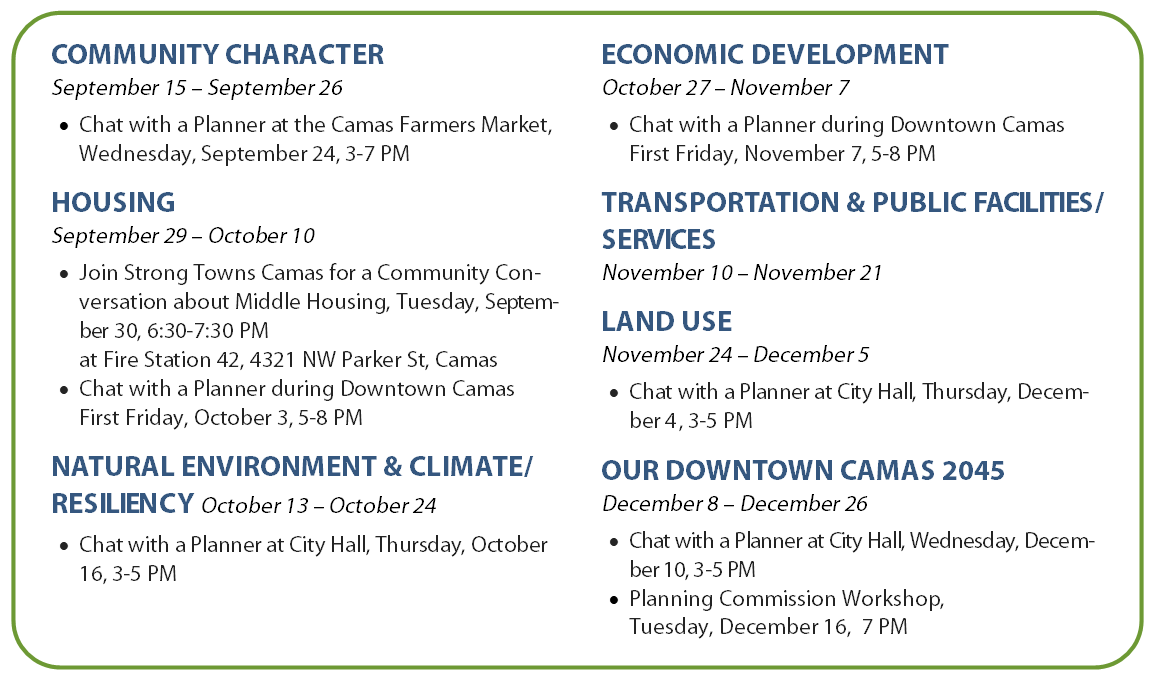 COMMUNITY CHARACTER
September 15 – September 26

• Chat with a Planner at the Camas Farmers Market, Wednesday, September 24, 3-7 PM

HOUSING
September 29 – October 10

• Join Strong Towns Camas for a Community Conversation about Middle Housing, Tuesday, September 30, 6:30-7:30 PM
at Fire Station 42, 4321 NW Parker St, Camas
• Chat with a Planner during Downtown Camas First Friday, October 3, 5-8 PM

NATURAL ENVIRONMENT & CLIMATE/ RESILIENCY October 13 – October 24

• Chat with a Planner at City Hall, Thursday, October 16, 3-5 PM

ECONOMIC DEVELOPMENT
October 27 – November 7

• Chat with a Planner during Downtown Camas First Friday, November 7, 5-8 PM

TRANSPORTATION & PUBLIC FACILITIES/ SERVICES
November 10 – November 21

LAND USE
November 24 – December 5

• Chat with a Planner at City Hall, Thursday, December 4, 3-5 PM

OUR DOWNTOWN CAMAS 2045
December 8 – December 26

• Chat with a Planner at City Hall, Wednesday, December 10, 3-5 PM
• Planning Commission Workshop, Tuesday, December 16, 7 PM